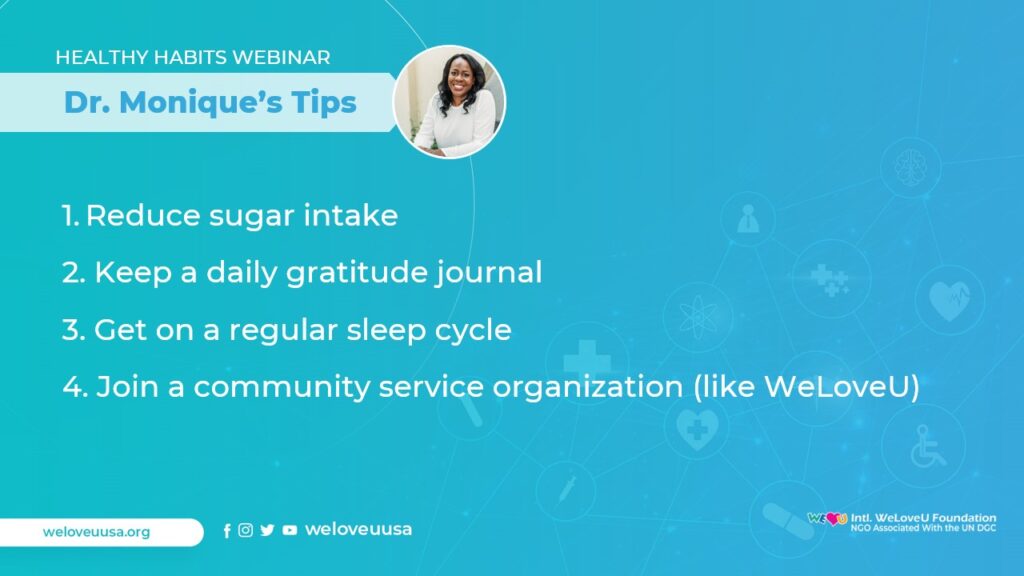 HEALTHY HABITS WEBINAR

Dr. Monique's Tips

1. Reduce sugar intake

2. Keep a daily gratitude journal

3. Get on a regular sleep cycle

4. Join a community service organization (like WeLoveU)

weloveuusa.org

weloveuusa

WeLoveU Intl. WeLoveU Foundation
NGO Associated With the UN DGC